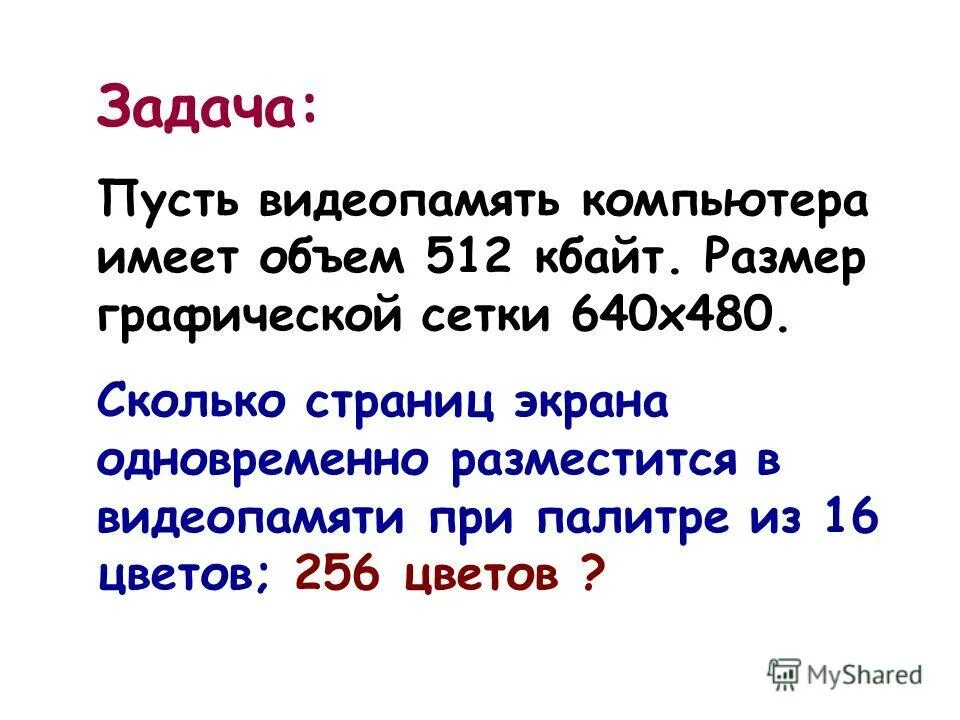 Задача:

Пусть видеопамять компьютера имеет объем 512 кбайт. Размер графической сетки 640х480.

Сколько страниц экрана одновременно разместится в видеопамяти при палитре из 16 цветов; 256 цветов ?

MyShared